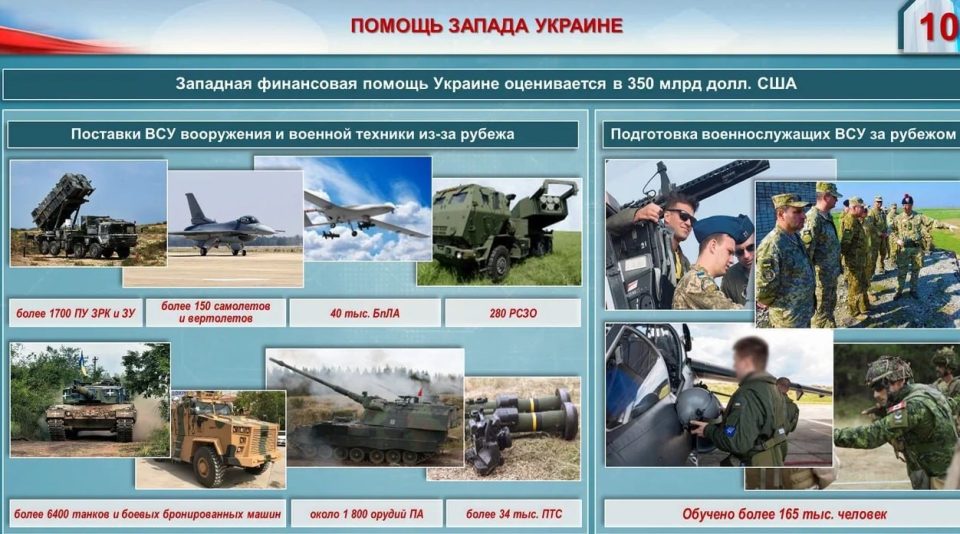 ПОМОЩЬ ЗАПАДА УКРАИНЕ

10

Западная финансовая помощь Украине оценивается в 350 млрд долл. США

Поставки ВСУ вооружения и военной техники из-за рубежа

более 1700 ПУ ЗРК и ЗУ

более 150 самолетов и вертолетов

40 тыс. БпЛА

280 РСЗО

более 6400 танков и боевых бронированных машин

около 1 800 орудий ПА

более 34 тыс. ПТС

Подготовка военнослужащих ВСУ за рубежом

Обучено более 165 тыс. человек